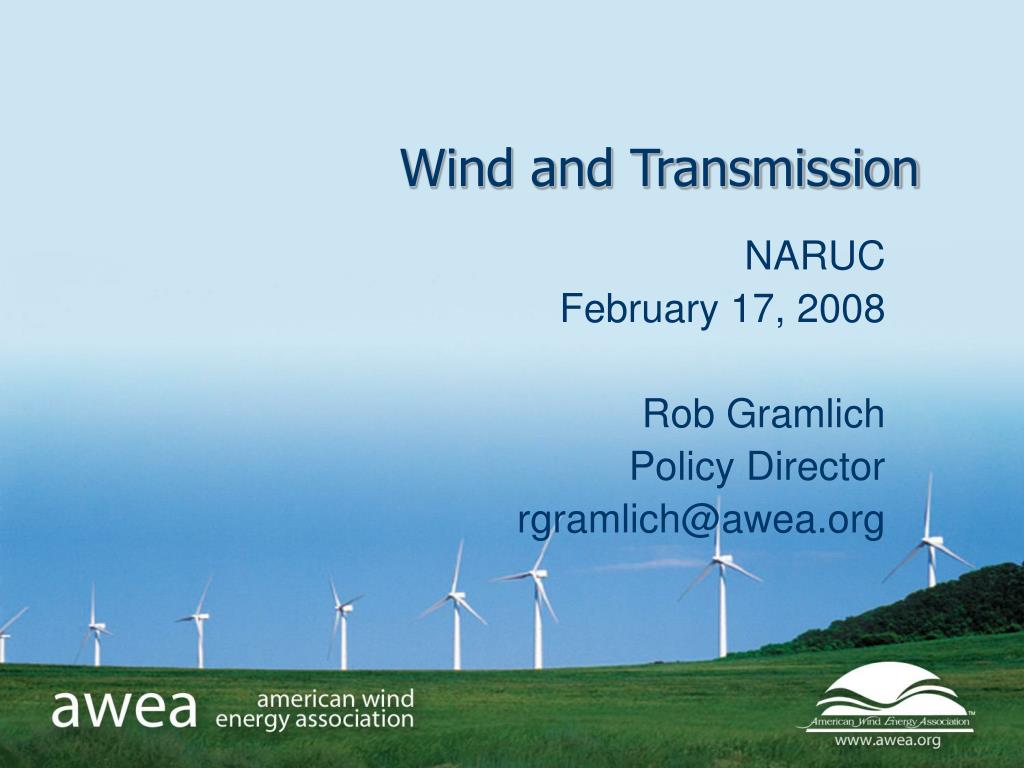 Wind and Transmission

NARUC
February 17, 2008

Rob Gramlich
Policy Director
rgramlich@awea.org

awea american wind energy association

American Wind Energy Association™
www.awea.org